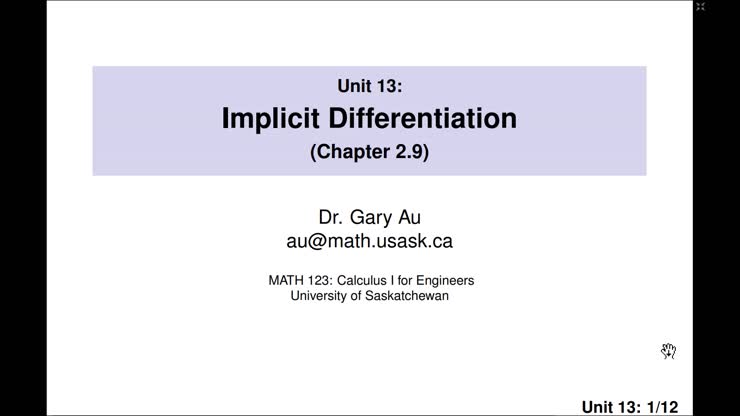 Unit 13:
Implicit Differentiation
(Chapter 2.9)

Dr. Gary Au
au@math.usask.ca

MATH 123: Calculus I for Engineers
University of Saskatchewan

Unit 13: 1/12